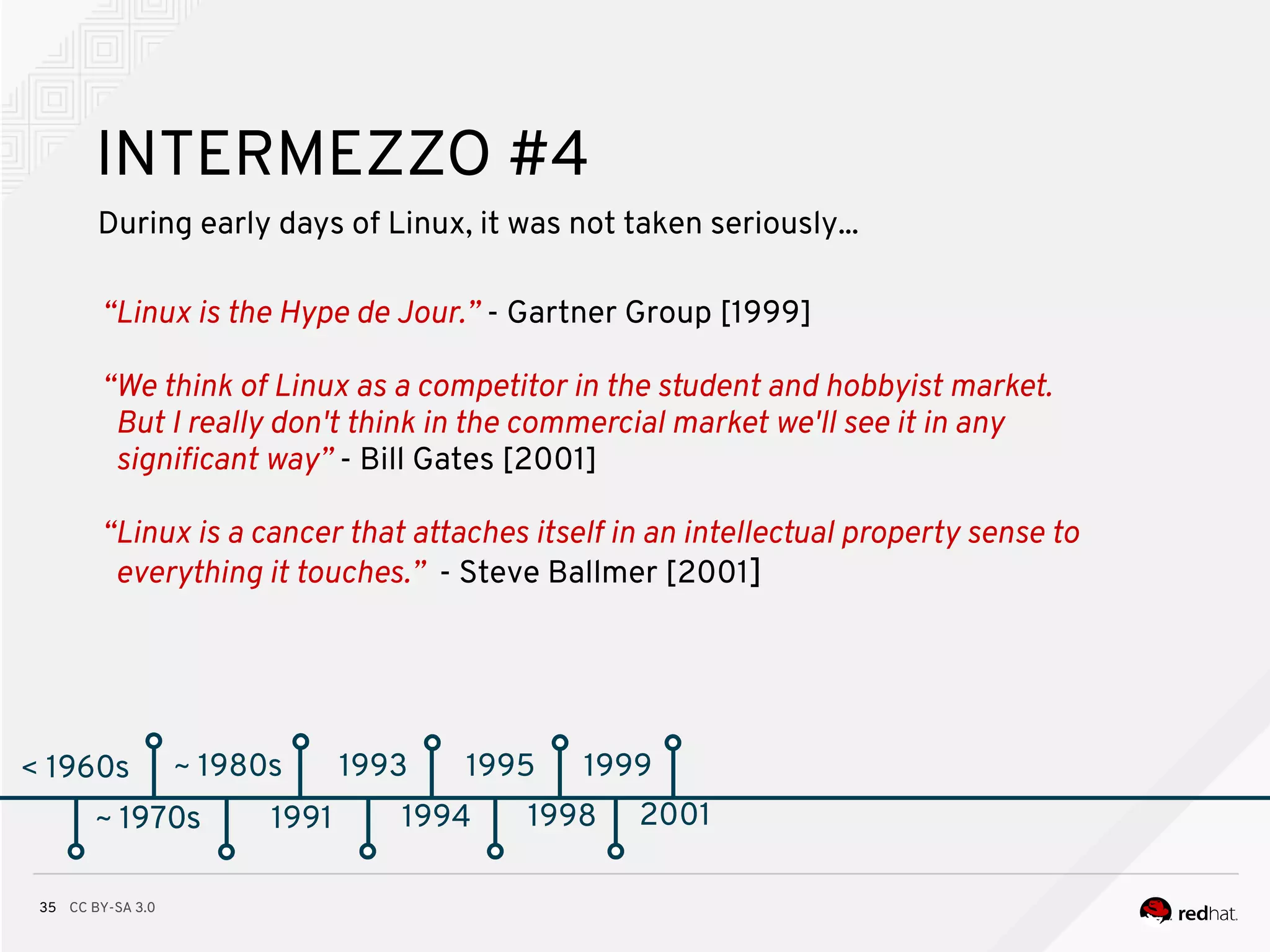 INTERMEZZO #4

During early days of Linux, it was not taken seriously...

“Linux is the Hype de Jour.” - Gartner Group [1999]

“We think of Linux as a competitor in the student and hobbyist market. But I really don't think in the commercial market we'll see it in any significant way” - Bill Gates [2001]

“Linux is a cancer that attaches itself in an intellectual property sense to everything it touches.” - Steve Ballmer [2001]

< 1960s ~ 1970s ~ 1980s 1991 1993 1994 1995 1998 1999 2001

35 CC BY-SA 3.0

redhat.